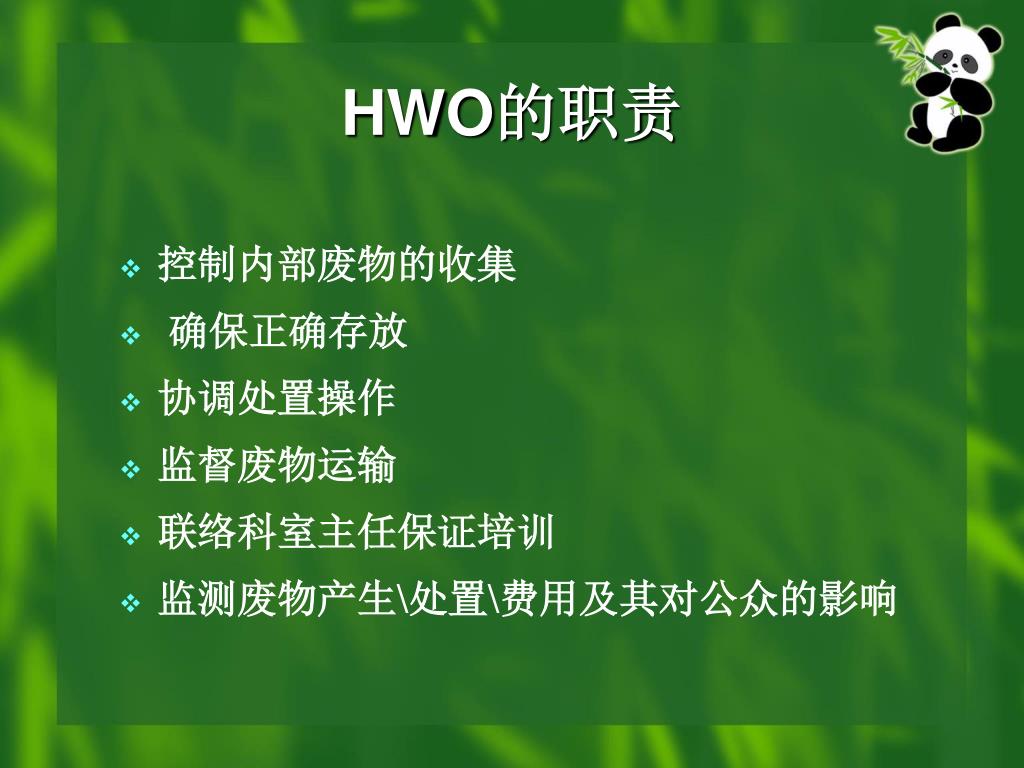 HWO的职责

❖ 控制内部废物的收集
❖ 确保正确存放
❖ 协调处置操作
❖ 监督废物运输
❖ 联络科室主任保证培训
❖ 监测废物产生\处置\费用及其对公众的影响